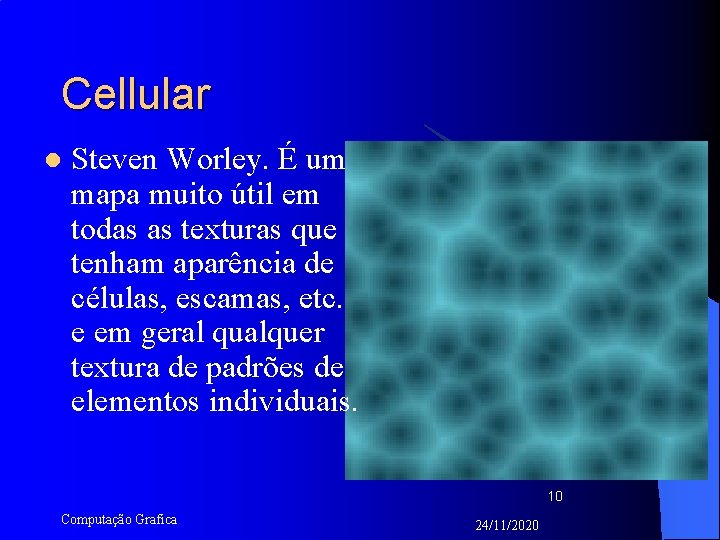 Cellular

Steven Worley. É um mapa muito útil em todas as texturas que tenham aparência de células, escamas, etc. e em geral qualquer textura de padrões de elementos individuais.

10

Computação Grafica

24/11/2020